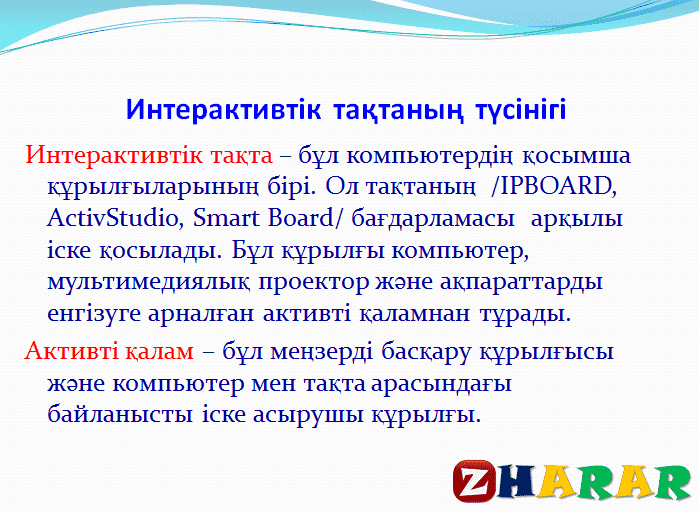 Интерактивтік тақтаның түсінігі

Интерактивтік тақта – бұл компьютердің қосымша құрылғыларының бірі. Ол тақтаның /IPBOARD, ActivStudio, Smart Board/ бағдарламасы арқылы іске қосылады. Бұл құрылғы компьютер, мультимедиялық проектор және ақпараттарды енгізуге арналған активті қаламнан тұрады.

Активті қалам – бұл меңзерді басқару құрылғысы және компьютер мен тақта арасындағы байланысты іске асырушы құрылғы.

ZHARAR